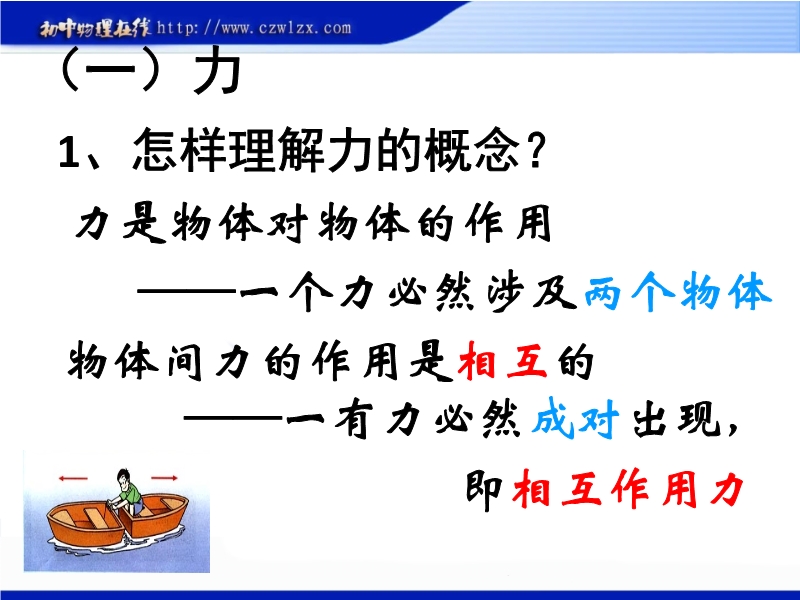 初中物理在线 http://www.czwlzx.com

（一）力

1、怎样理解力的概念？

力是物体对物体的作用

——一个力必然涉及两个物体

物体间力的作用是相互的

——一有力必然成对出现，

即相互作用力